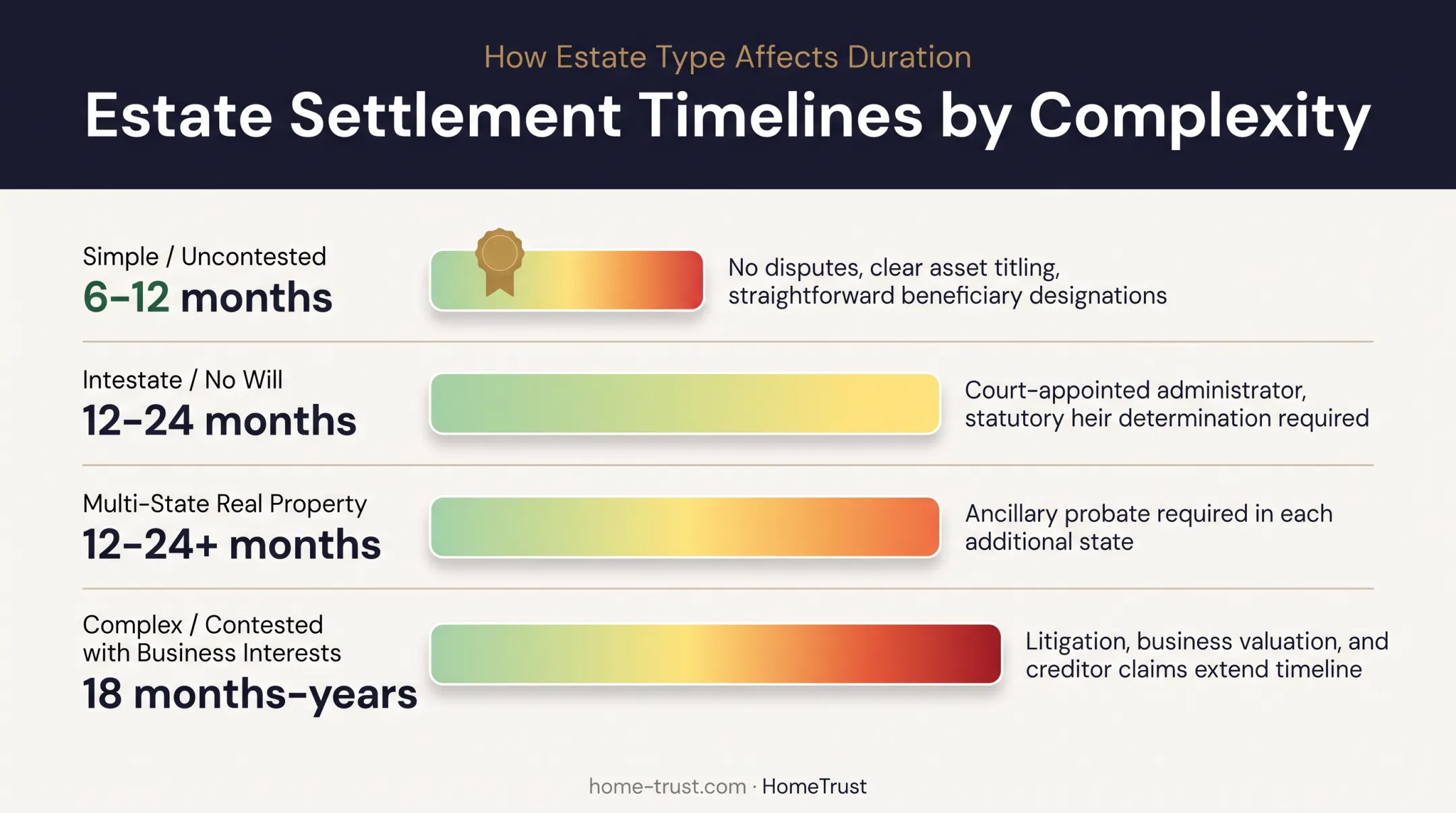 How Estate Type Affects Duration

Estate Settlement Timelines by Complexity

Simple / Uncontested
6–12 months

No disputes, clear asset titling, straightforward beneficiary designations

Intestate / No Will
12–24 months

Court-appointed administrator, statutory heir determination required

Multi-State Real Property
12–24+ months

Ancillary probate required in each additional state

Complex / Contested with Business Interests
18 months–years

Litigation, business valuation, and creditor claims extend timeline

home-trust.com · HomeTrust